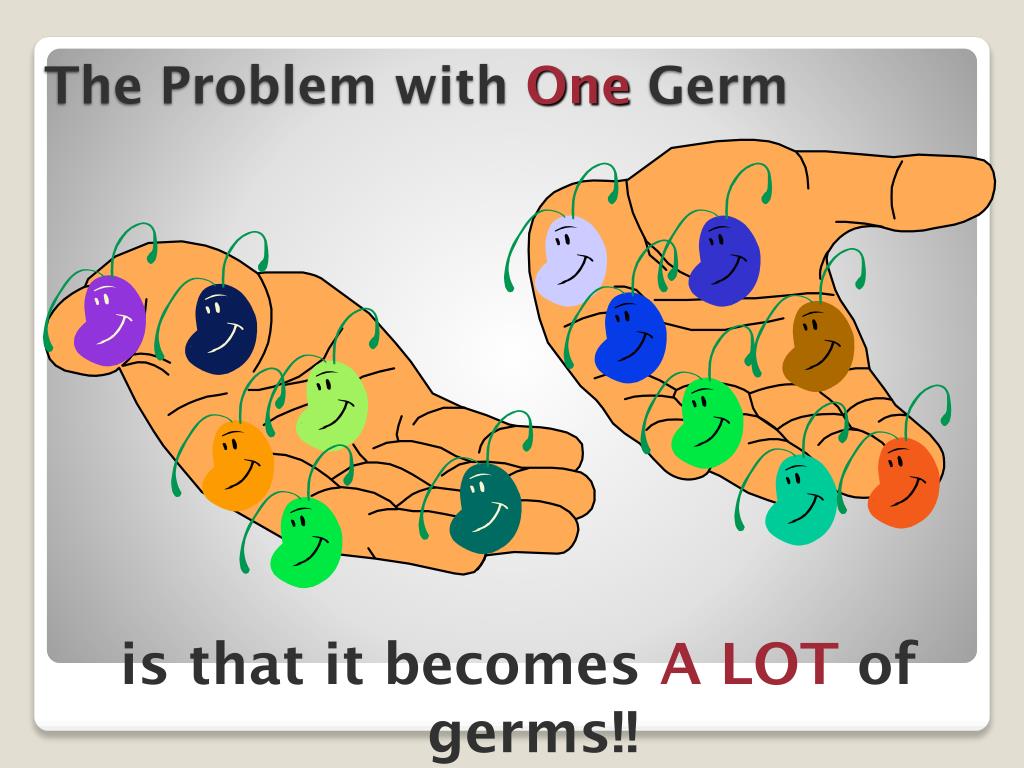 The Problem with One Germ

is that it becomes A LOT of germs‼